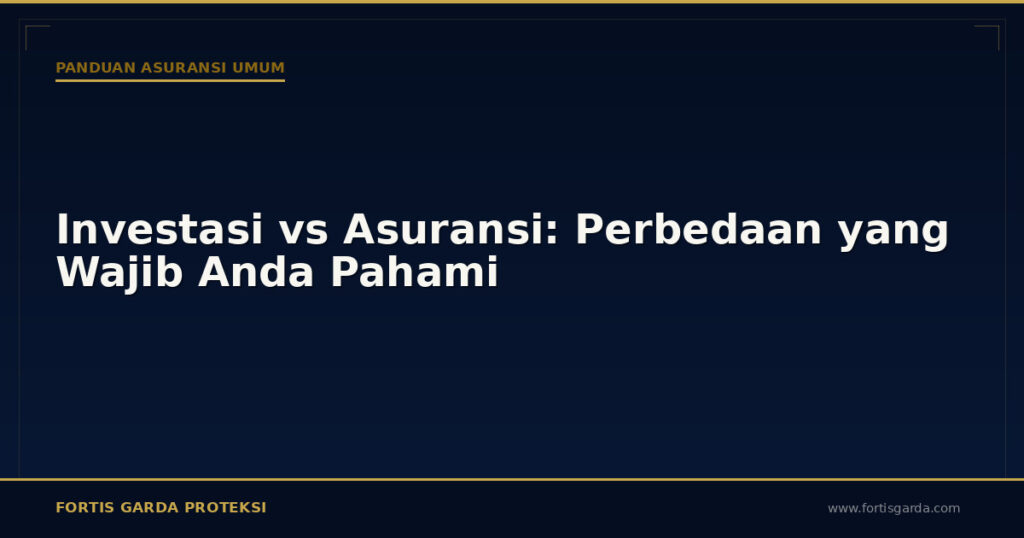 PANDUAN ASURANSI UMUM

Investasi vs Asuransi: Perbedaan yang Wajib Anda Pahami

FORTIS GARDA PROTEKSI

www.fortisgarda.com